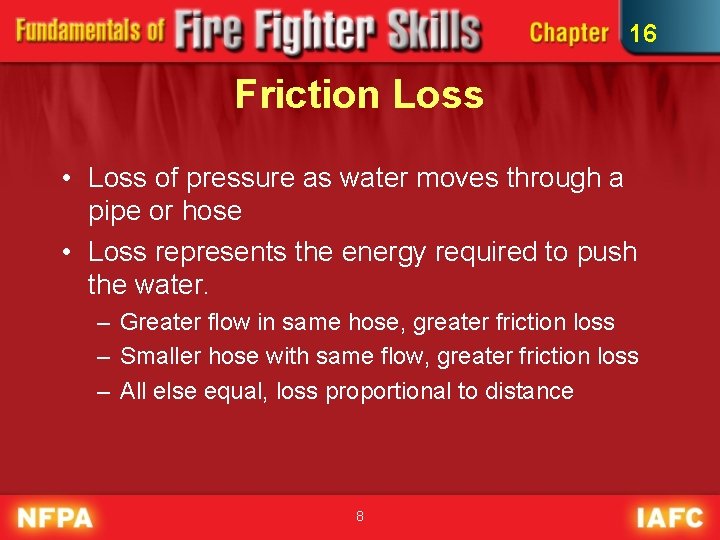 Fundamentals of Fire Fighter Skills Chapter 16

Friction Loss

• Loss of pressure as water moves through a pipe or hose
• Loss represents the energy required to push the water.
– Greater flow in same hose, greater friction loss
– Smaller hose with same flow, greater friction loss
– All else equal, loss proportional to distance

NFPA 8 IAFC